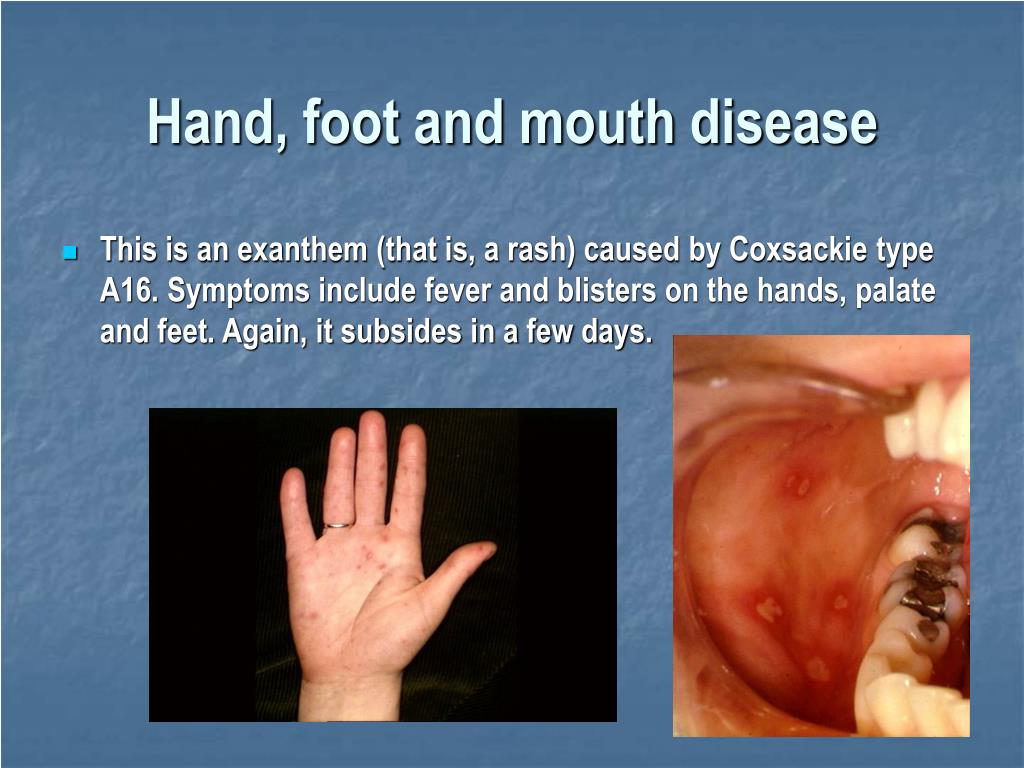 Hand, foot and mouth disease

This is an exanthem (that is, a rash) caused by Coxsackie type A16. Symptoms include fever and blisters on the hands, palate and feet. Again, it subsides in a few days.